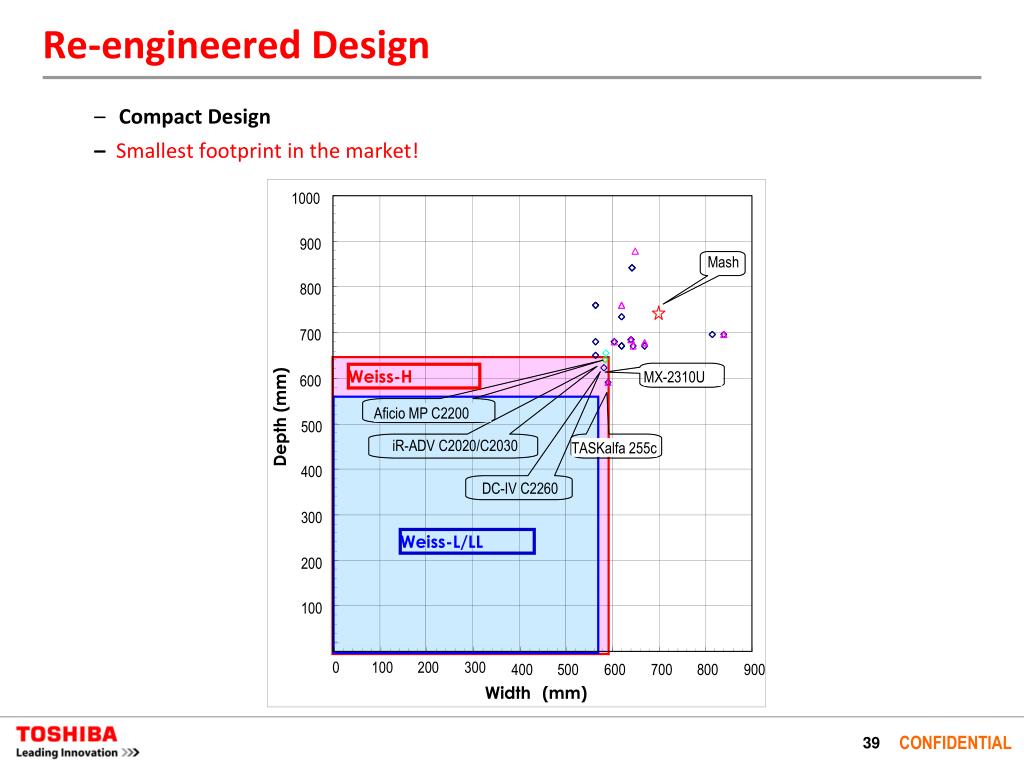 Re-engineered Design

– Compact Design

– Smallest footprint in the market!

1000
900
800
700
600
500
400
300
200
100

Depth (mm)

Mash

Weiss-H

MX-2310U

Aficio MP C2200

iR-ADV C2020/C2030

TASKalfa 255c

DC-IV C2260

Weiss-L/LL

0 100 200 300 400 500 600 700 800 900

Width (mm)

TOSHIBA
Leading Innovation >>>

39 CONFIDENTIAL